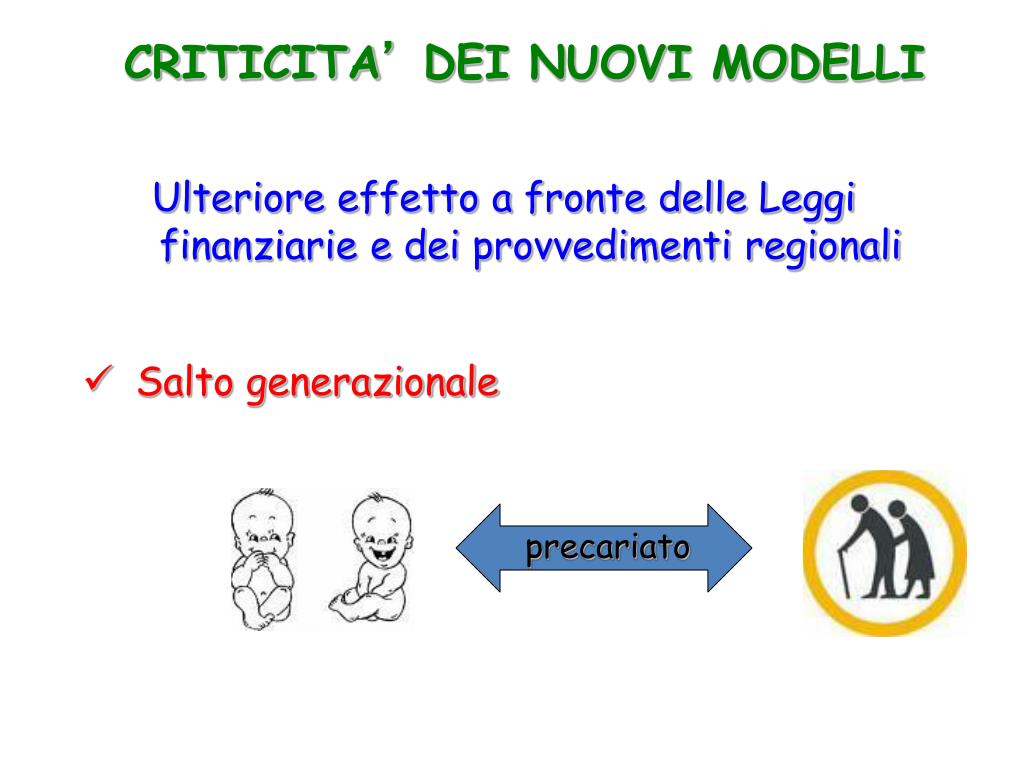 CRITICITA’ DEI NUOVI MODELLI

Ulteriore effetto a fronte delle Leggi finanziarie e dei provvedimenti regionali

✓ Salto generazionale

precariato